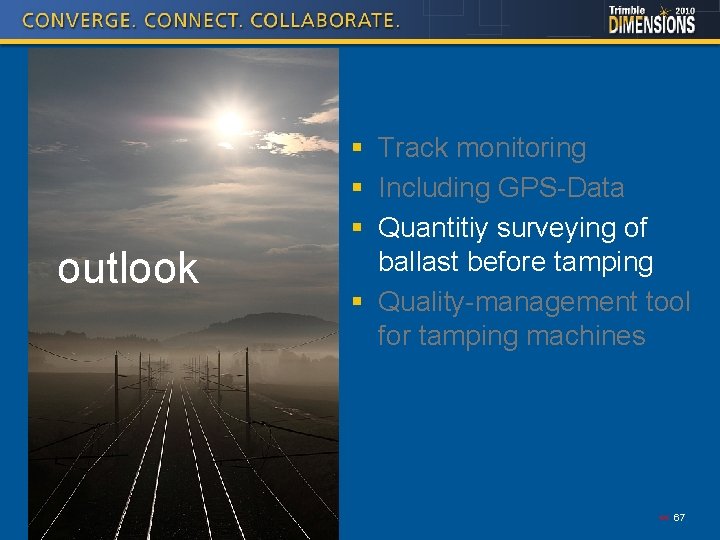 CONVERGE. CONNECT. COLLABORATE.

Trimble 2010 DIMENSIONS

outlook

- Track monitoring
- Including GPS-Data
- Quantitiy surveying of ballast before tamping
- Quality-management tool for tamping machines

67